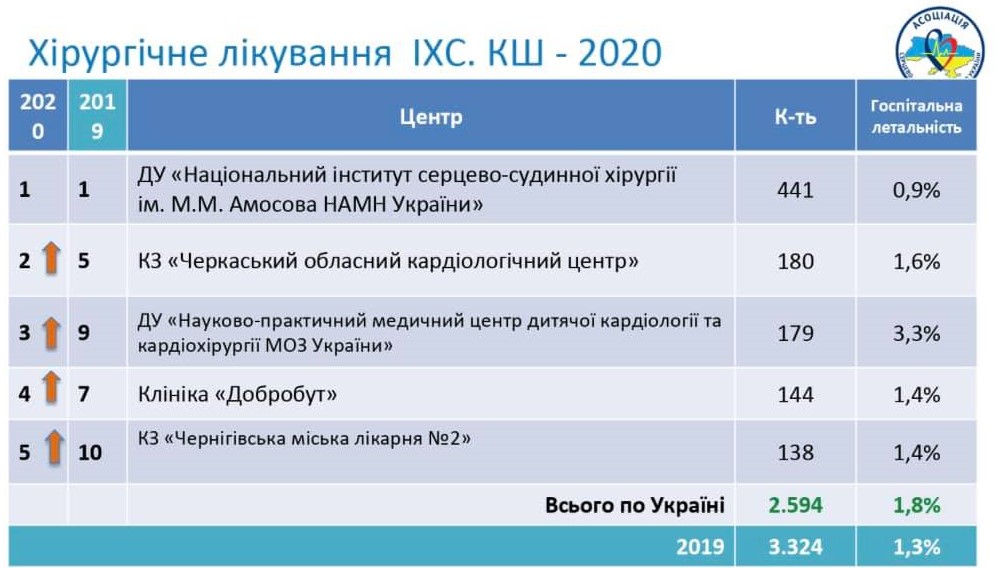 Хірургічне лікування ІХС. КШ - 2020

АСОЦІАЦІЯ

| 2020 | 2019 | Центр | К-ть | Госпітальна летальність |
|---|---|---|---|---|
| 1 | 1 | ДУ «Національний інститут серцево-судинної хірургії ім. М.М. Амосова НАМН України» | 441 | 0,9% |
| 2 | 5 | КЗ «Черкаський обласний кардіологічний центр» | 180 | 1,6% |
| 3 | 9 | ДУ «Науково-практичний медичний центр дитячої кардіології та кардіохірургії МОЗ України» | 179 | 3,3% |
| 4 | 7 | Клініка «Добробут» | 144 | 1,4% |
| 5 | 10 | КЗ «Чернігівська міська лікарня №2» | 138 | 1,4% |
| | | Всього по Україні | 2.594 | 1,8% |
| | | 2019 | 3.324 | 1,3% |